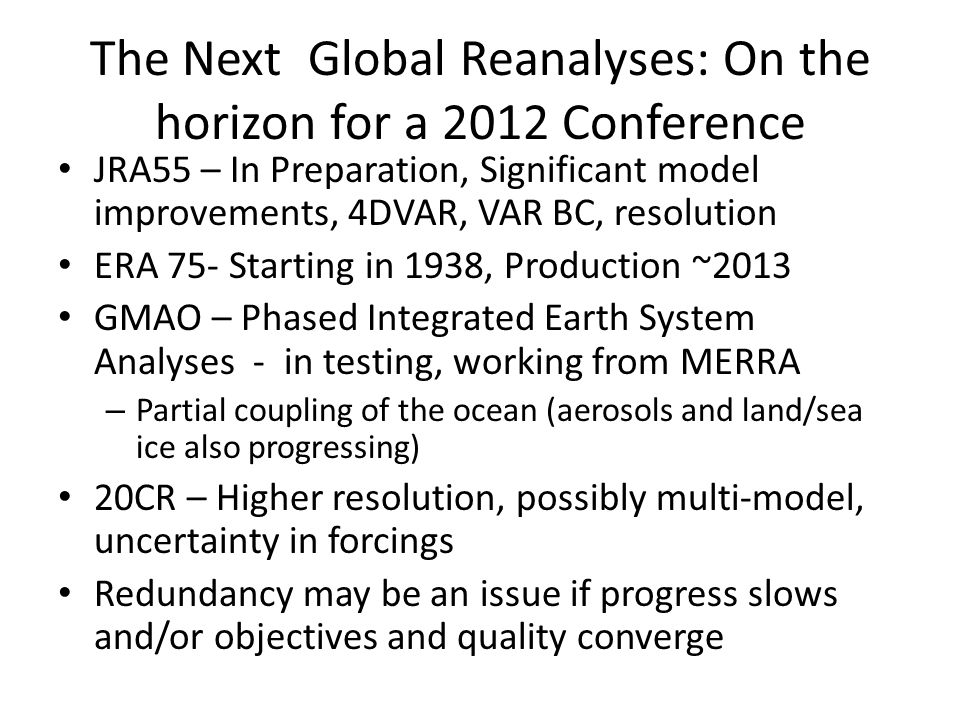 The Next Global Reanalyses: On the horizon for a 2012 Conference

• JRA55 – In Preparation, Significant model improvements, 4DVAR, VAR BC, resolution
• ERA 75- Starting in 1938, Production ~2013
• GMAO – Phased Integrated Earth System Analyses - in testing, working from MERRA
– Partial coupling of the ocean (aerosols and land/sea ice also progressing)
• 20CR – Higher resolution, possibly multi-model, uncertainty in forcings
• Redundancy may be an issue if progress slows and/or objectives and quality converge